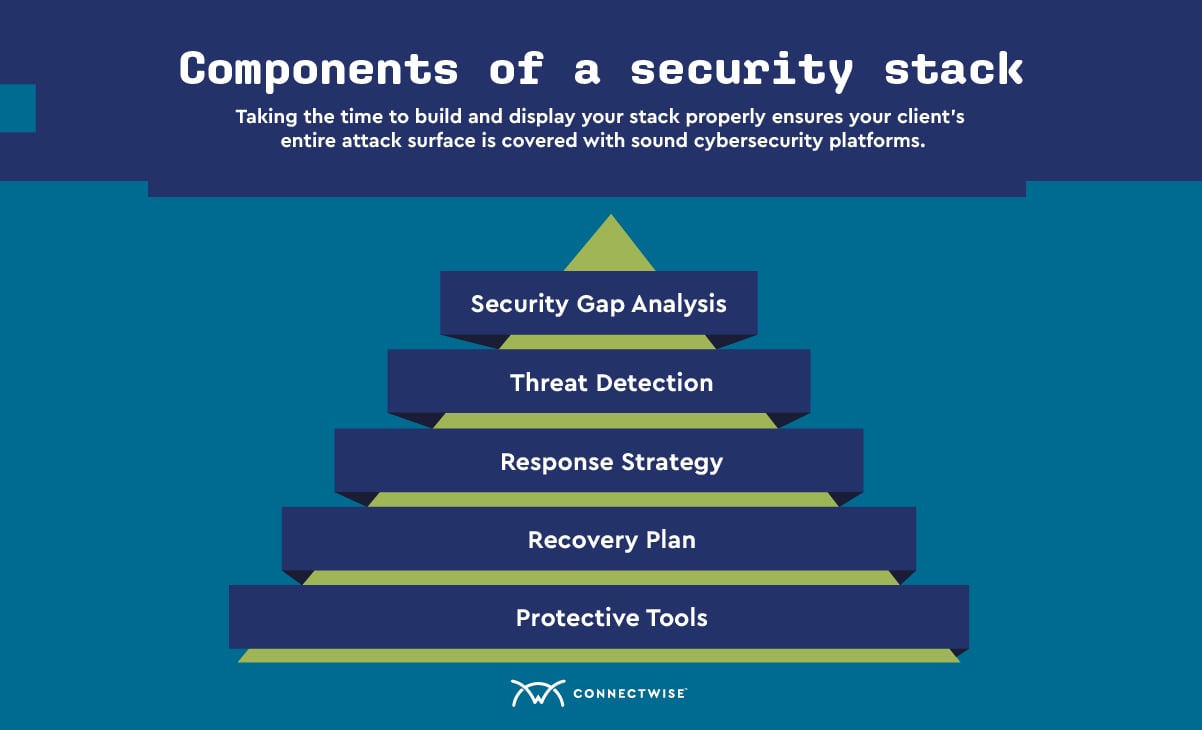 Components of a security stack

Taking the time to build and display your stack properly ensures your client's entire attack surface is covered with sound cybersecurity platforms.

Security Gap Analysis

Threat Detection

Response Strategy

Recovery Plan

Protective Tools

CONNECTWISE